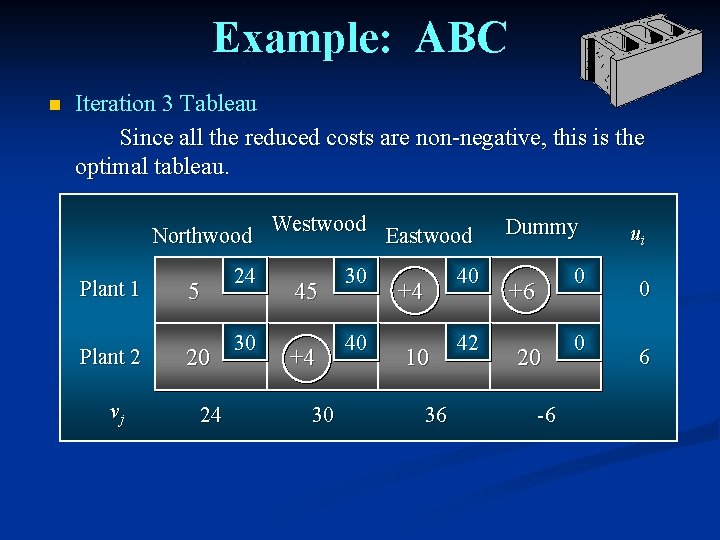 Example: ABC

Iteration 3 Tableau

Since all the reduced costs are non-negative, this is the optimal tableau.

| | Northwood | Westwood | Eastwood | Dummy | $u_i$ |
|---|---|---|---|---|---|
| Plant 1 | 5 24 | 45 30 | +4 40 | +6 0 | 0 |
| Plant 2 | 20 30 | +4 40 | 10 42 | 20 0 | 6 |
| $v_j$ | 24 | 30 | 36 | -6 | |